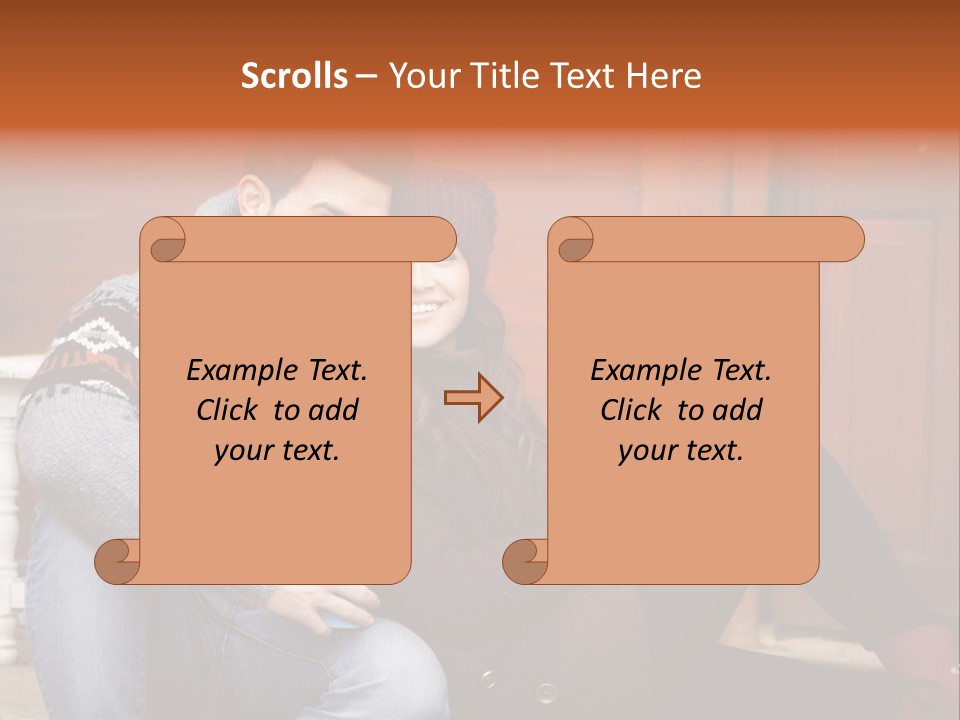 Scrolls – Your Title Text Here

Example Text. Click to add your text.

Example Text. Click to add your text.